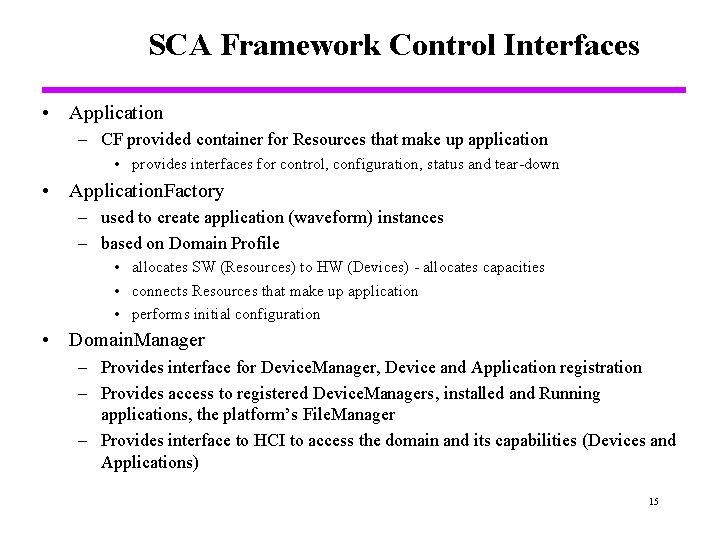 SCA Framework Control Interfaces

• Application
– CF provided container for Resources that make up application
• provides interfaces for control, configuration, status and tear-down
• ApplicationFactory
– used to create application (waveform) instances
– based on Domain Profile
• allocates SW (Resources) to HW (Devices) - allocates capacities
• connects Resources that make up application
• performs initial configuration
• DomainManager
– Provides interface for DeviceManager, Device and Application registration
– Provides access to registered DeviceManagers, installed and Running applications, the platform's FileManager
– Provides interface to HCI to access the domain and its capabilities (Devices and Applications)

15